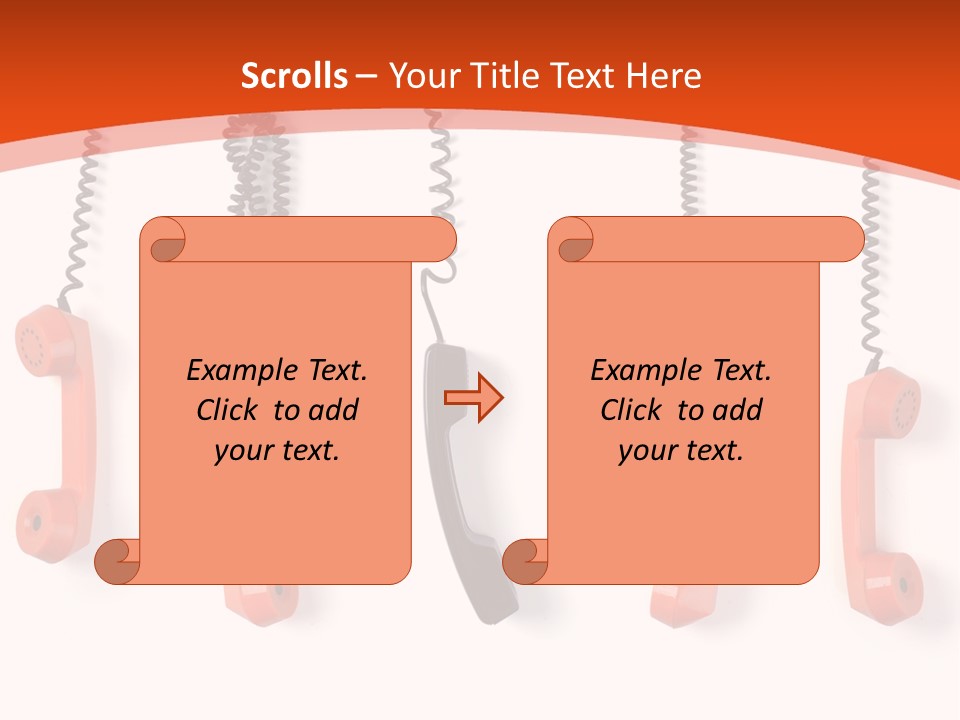 Scrolls – Your Title Text Here

Example Text. Click to add your text.

Example Text. Click to add your text.